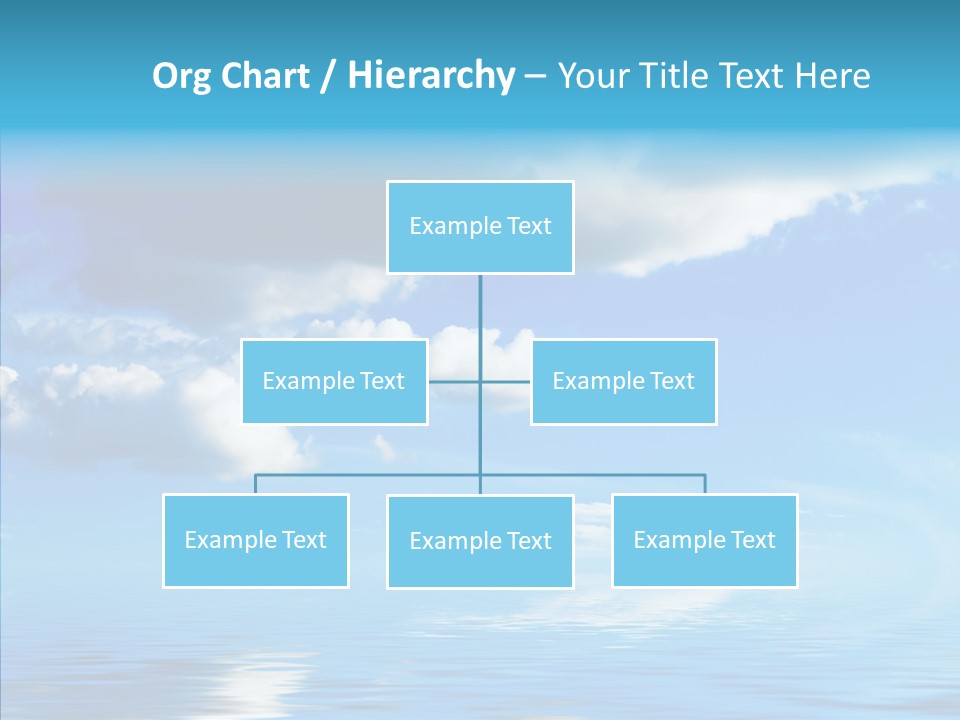 Org Chart / Hierarchy – Your Title Text Here

Example Text

Example Text

Example Text

Example Text

Example Text

Example Text